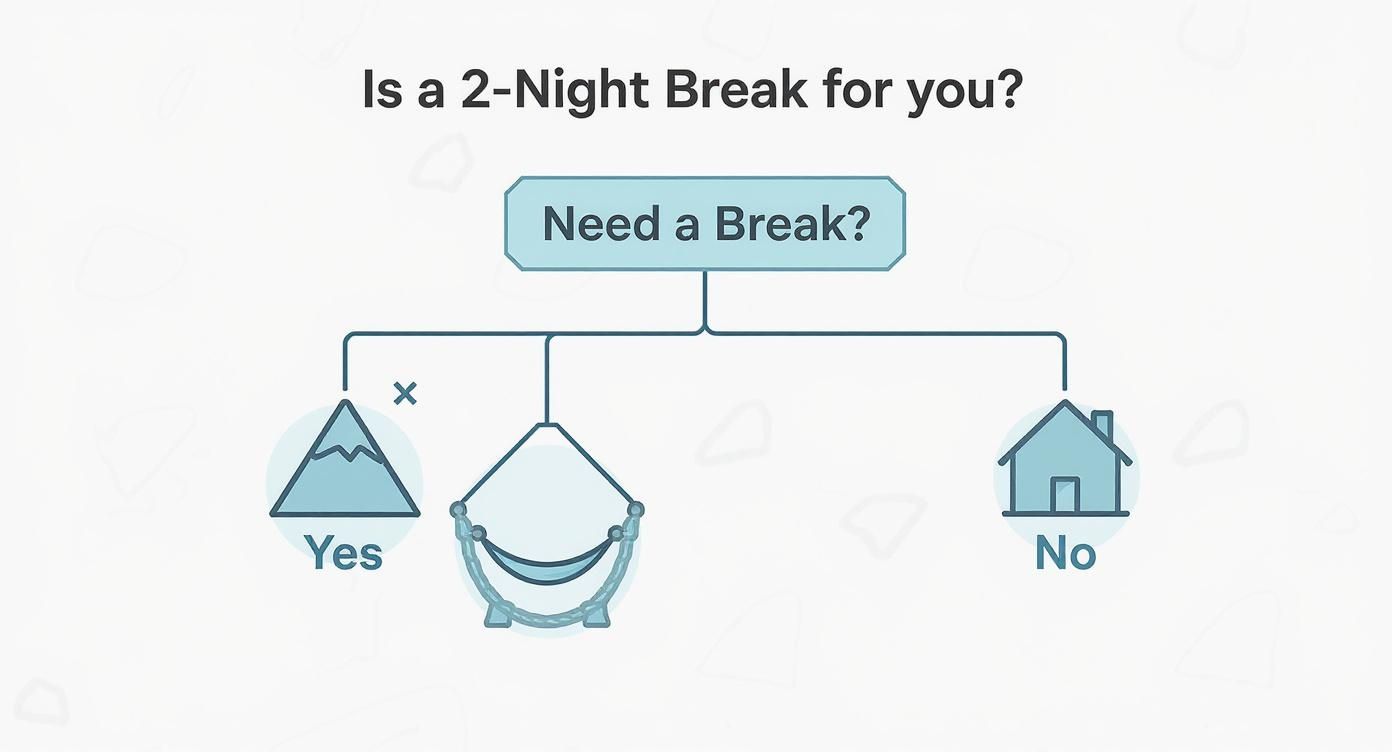 Is a 2-Night Break for you?

Need a Break?

×

Yes

No